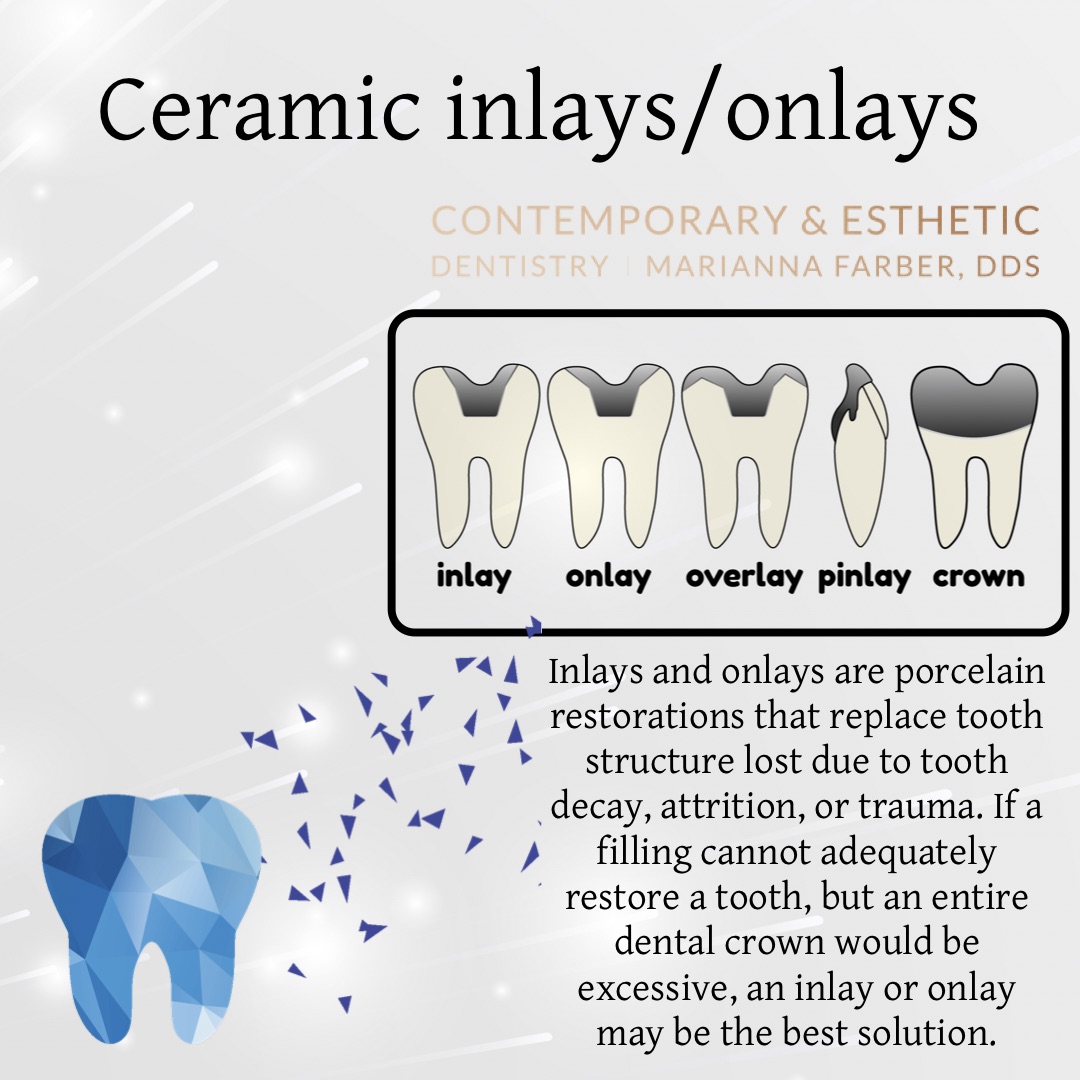 Ceramic inlays/onlays

CONTEMPORARY & ESTHETIC
DENTISTRY | MARIANNA FARBER, DDS

inlay onlay overlay pinlay crown

Inlays and onlays are porcelain restorations that replace tooth structure lost due to tooth decay, attrition, or trauma. If a filling cannot adequately restore a tooth, but an entire dental crown would be excessive, an inlay or onlay may be the best solution.